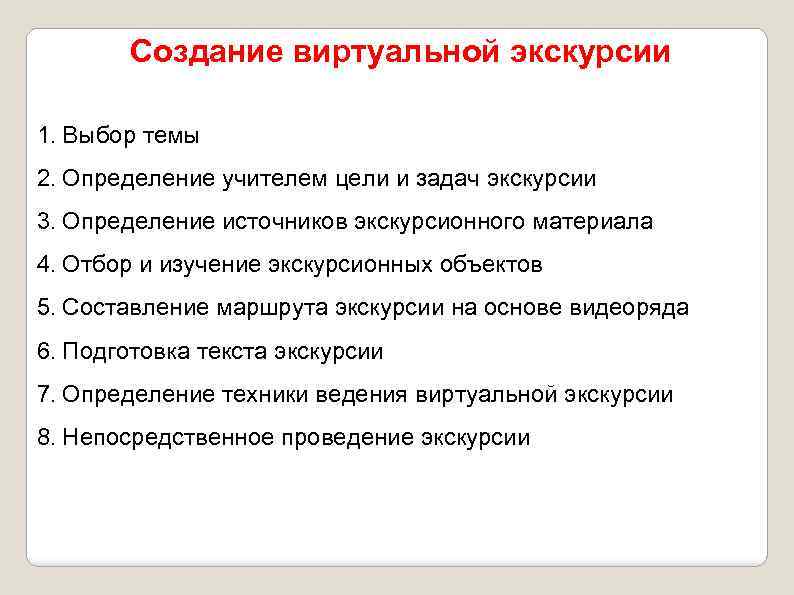 Создание виртуальной экскурсии

1. Выбор темы

2. Определение учителем цели и задач экскурсии

3. Определение источников экскурсионного материала

4. Отбор и изучение экскурсионных объектов

5. Составление маршрута экскурсии на основе видеоряда

6. Подготовка текста экскурсии

7. Определение техники ведения виртуальной экскурсии

8. Непосредственное проведение экскурсии